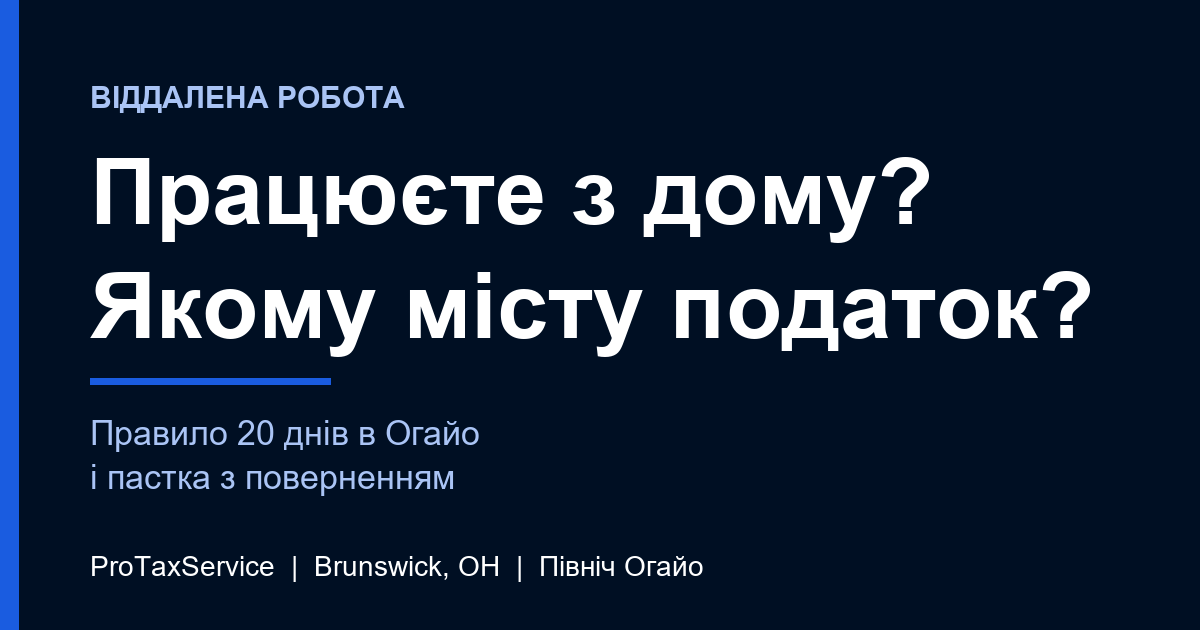 ВІДДАЛЕНА РОБОТА

Працюєте з дому?
Якому місту податок?

Правило 20 днів в Огайо
і пастка з поверненням

ProTaxService | Brunswick, OH | Північ Огайо